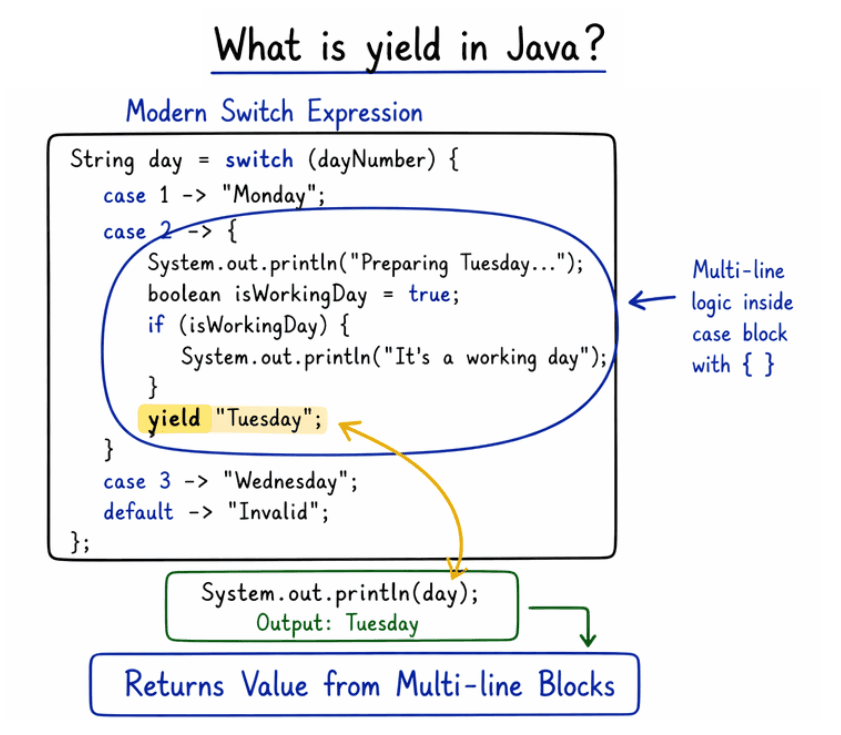 What is yield in Java?

Modern Switch Expression

String day = switch (dayNumber) {
case 1 -> "Monday";
case 2 -> {
System.out.println("Preparing Tuesday...");
boolean isWorkingDay = true;
if (isWorkingDay) {
System.out.println("It's a working day");
}
yield "Tuesday";
}
case 3 -> "Wednesday";
default -> "Invalid";
};

Multi-line logic inside case block with { }

System.out.println(day);
Output: Tuesday

Returns Value from Multi-line Blocks